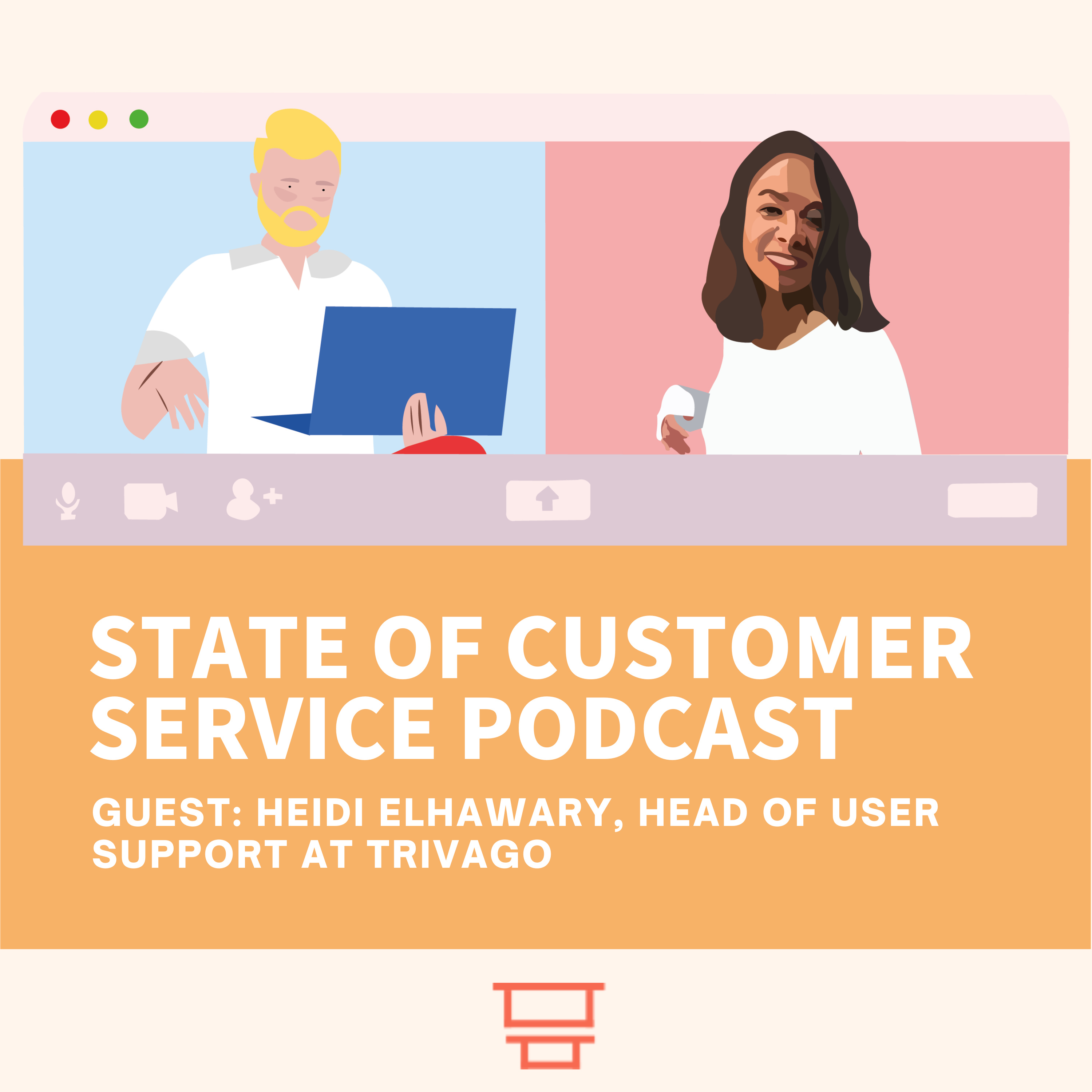 STATE OF CUSTOMER SERVICE PODCAST

GUEST: HEIDI ELHAWARY, HEAD OF USER SUPPORT AT TRIVAGO